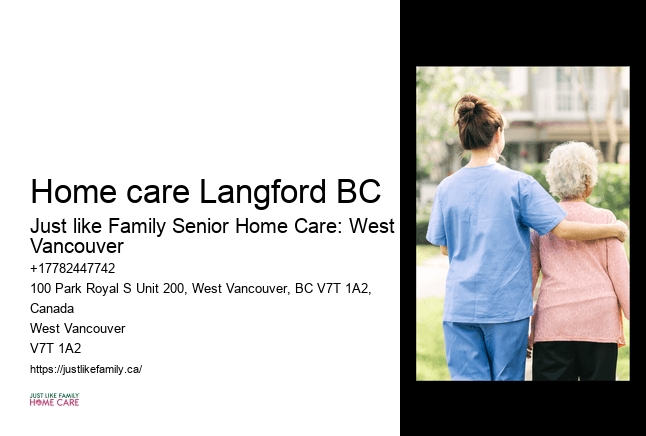 Home care Langford BC

Just like Family Senior Home Care: West Vancouver

+17782447742

100 Park Royal S Unit 200, West Vancouver, BC V7T 1A2, Canada

West Vancouver

V7T 1A2

https://justlikefamily.ca/

JUST LIKE FAMILY
HOME CARE